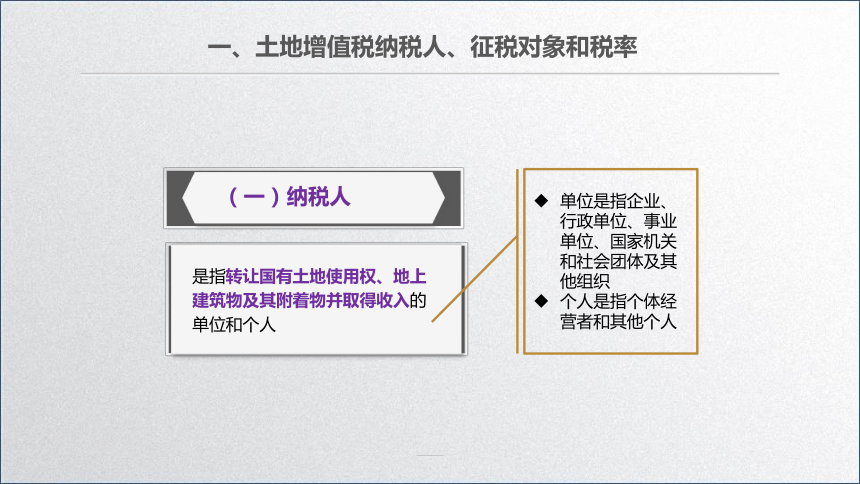 一、土地增值税纳税人、征税对象和税率

（一）纳税人

是指转让国有土地使用权、地上建筑物及其附着物并取得收入的单位和个人

◆ 单位是指企业、行政单位、事业单位、国家机关和社会团体及其他组织
◆ 个人是指个体经营者和其他个人